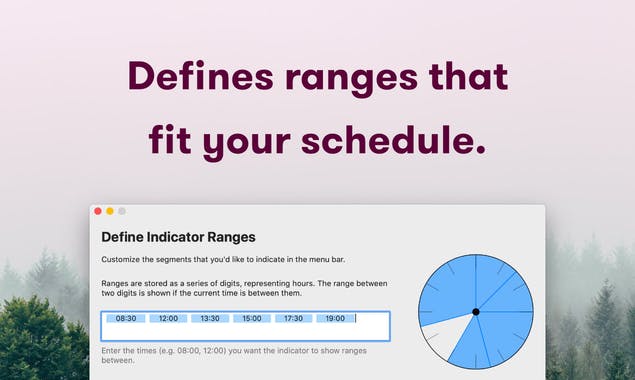 Defines ranges that fit your schedule.

Define Indicator Ranges

Customize the segments that you'd like to indicate in the menu bar.

Ranges are stored as a series of digits, representing hours. The range between two digits is shown if the current time is between them.

08:30 12:00 13:30 15:00 17:30 19:00

Enter the times (e.g. 08:00, 12:00) you want the indicator to show ranges between.